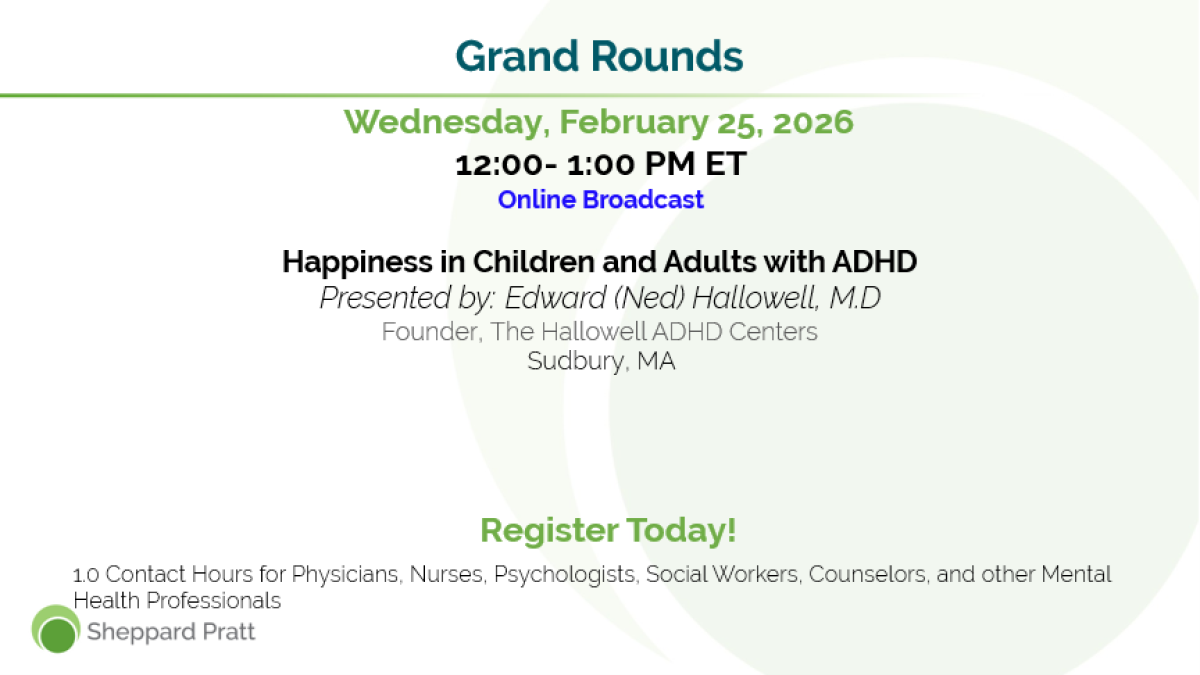 Grand Rounds

Wednesday, February 25, 2026
12:00- 1:00 PM ET
Online Broadcast

Happiness in Children and Adults with ADHD
Presented by: Edward (Ned) Hallowell, M.D
Founder, The Hallowell ADHD Centers
Sudbury, MA

Register Today!

1.0 Contact Hours for Physicians, Nurses, Psychologists, Social Workers, Counselors, and other Mental Health Professionals

Sheppard Pratt